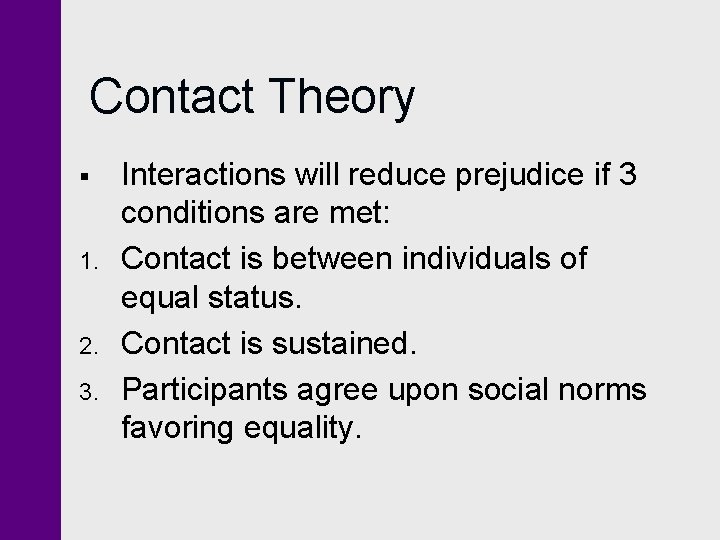 Contact Theory

▪ Interactions will reduce prejudice if 3 conditions are met:

1. Contact is between individuals of equal status.
2. Contact is sustained.
3. Participants agree upon social norms favoring equality.